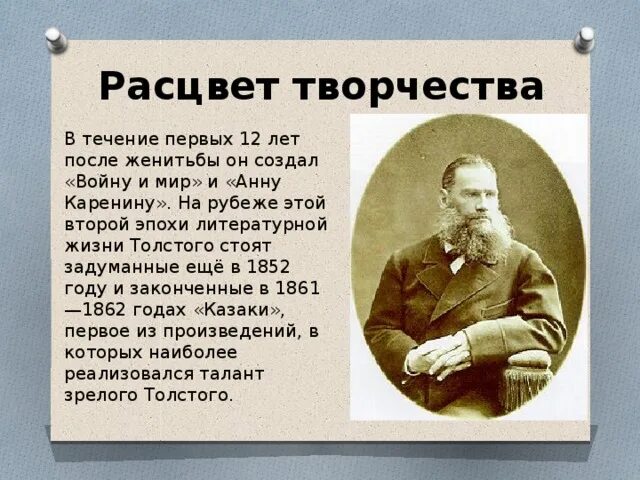 Расцвет творчества

В течение первых 12 лет после женитьбы он создал «Войну и мир» и «Анну Каренину». На рубеже этой второй эпохи литературной жизни Толстого стоят задуманные ещё в 1852 году и законченные в 1861—1862 годах «Казаки», первое из произведений, в которых наиболее реализовался талант зрелого Толстого.